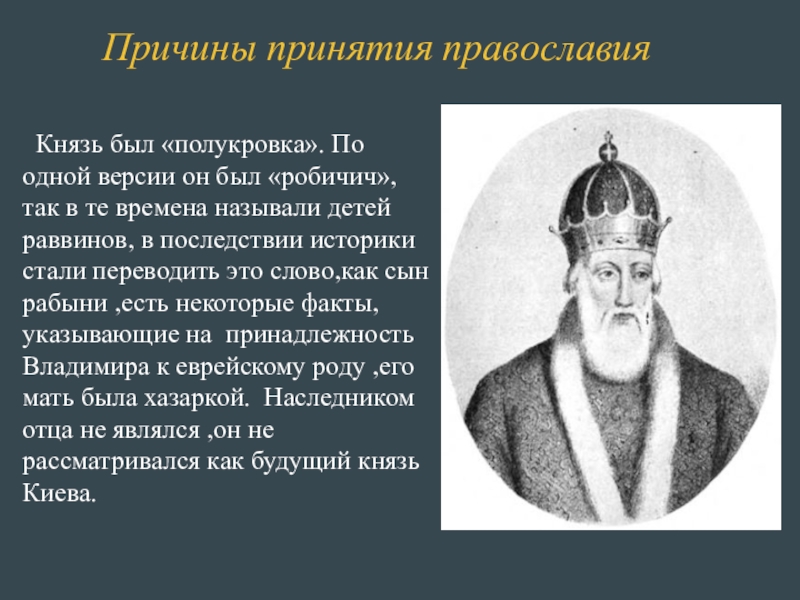 Причины принятия православия

Князь был «полукровка». По одной версии он был «робичич», так в те времена называли детей раввинов, в последствии историки стали переводить это слово,как сын рабыни ,есть некоторые факты, указывающие на принадлежность Владимира к еврейскому роду ,его мать была хазаркой. Наследником отца не являлся ,он не рассматривался как будущий князь Киева.